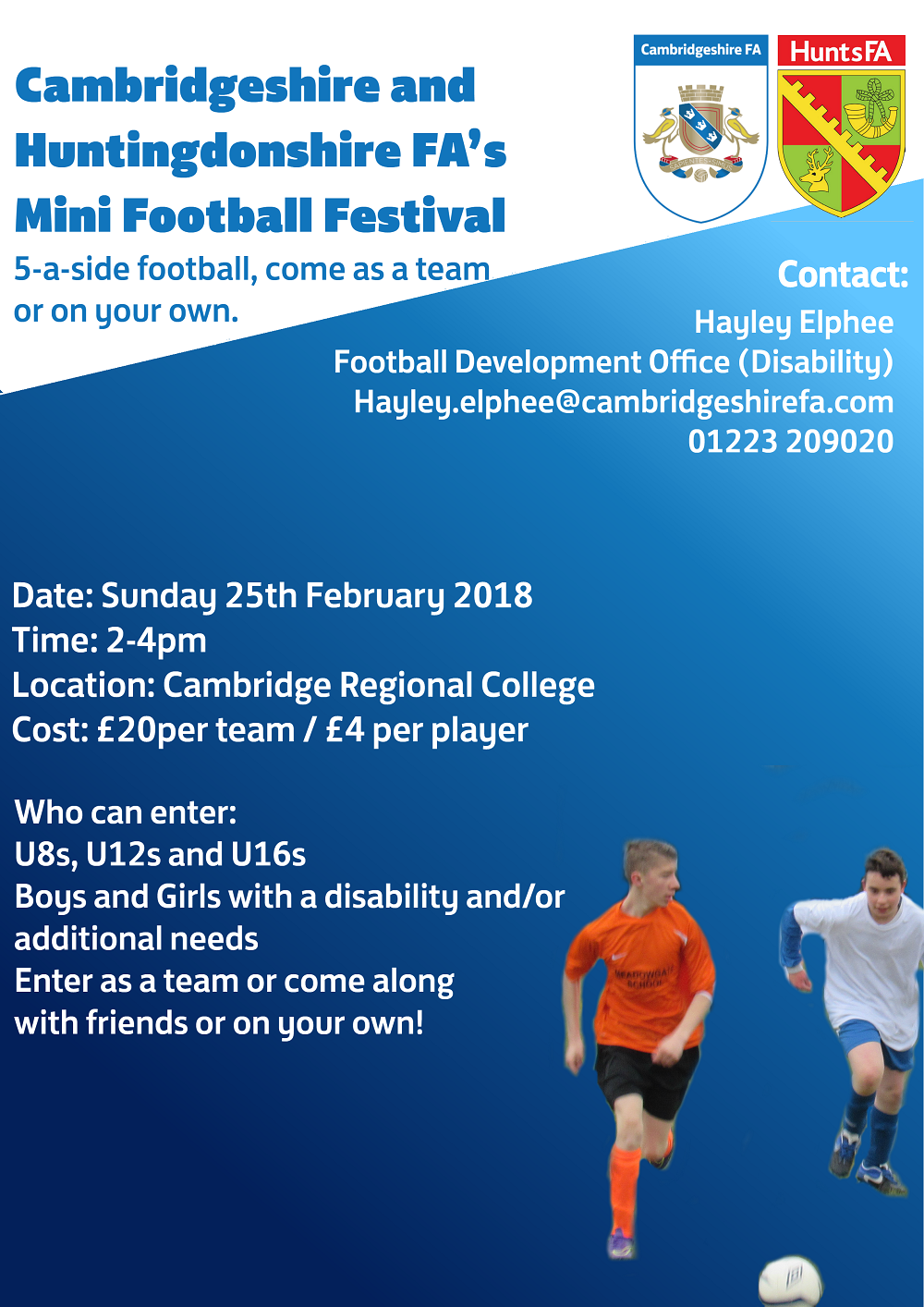 Cambridgeshire and Huntingdonshire FA's Mini Football Festival

5-a-side football, come as a team or on your own.

Cambridgeshire FA

HuntsFA

Contact:
Hayley Elphee
Football Development Office (Disability)
Hayley.elphee@cambridgeshirefa.com
01223 209020

Date: Sunday 25th February 2018
Time: 2-4pm
Location: Cambridge Regional College
Cost: £20per team / £4 per player

Who can enter:
U8s, U12s and U16s
Boys and Girls with a disability and/or additional needs
Enter as a team or come along with friends or on your own!

MEADOWGATE SCHOOL